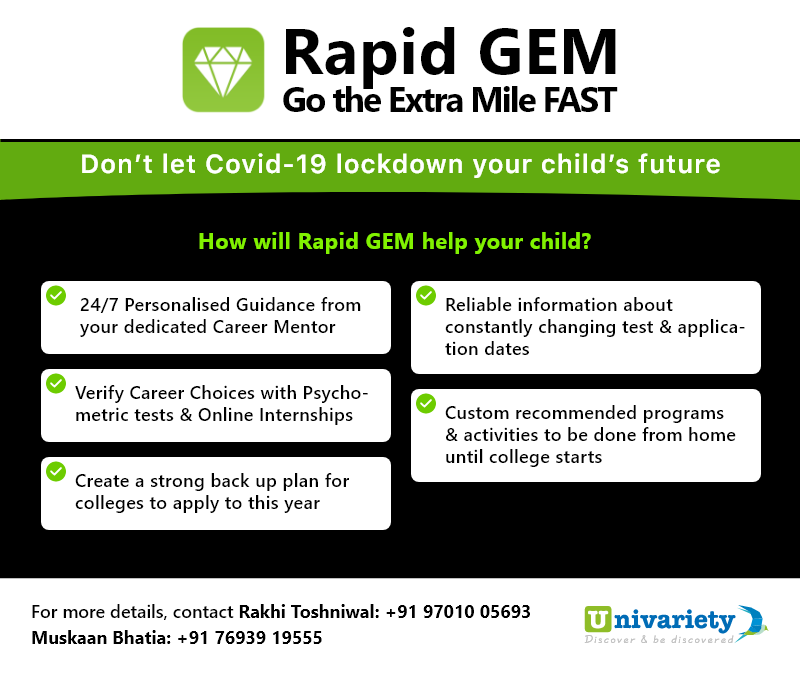 Rapid GEM
Go the Extra Mile FAST

Don't let Covid-19 lockdown your child's future

How will Rapid GEM help your child?

24/7 Personalised Guidance from your dedicated Career Mentor

Verify Career Choices with Psychometric tests & Online Internships

Create a strong back up plan for colleges to apply to this year

Reliable information about constantly changing test & application dates

Custom recommended programs & activities to be done from home until college starts

For more details, contact Rakhi Toshniwal: +91 97010 05693
Muskaan Bhatia: +91 76939 19555

Univariety
Discover & be discovered